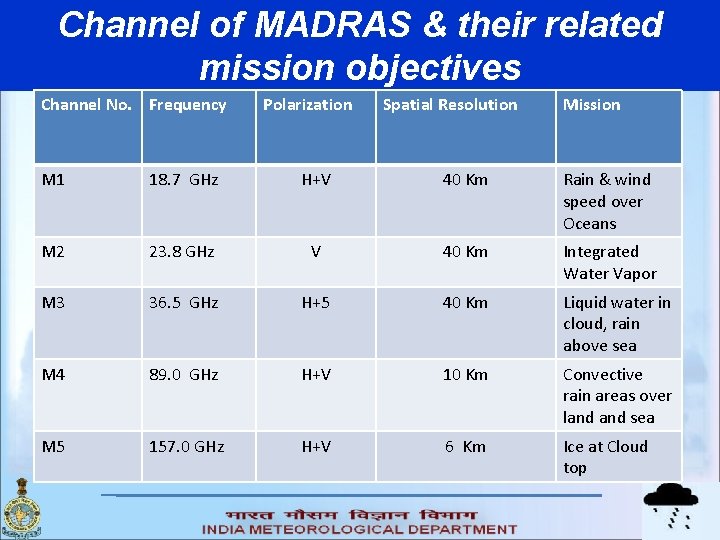 Channel of MADRAS & their related mission objectives

| Channel No. | Frequency | Polarization | Spatial Resolution | Mission |
|---|---|---|---|---|
| M1 | 18.7 GHz | H+V | 40 Km | Rain & wind speed over Oceans |
| M2 | 23.8 GHz | V | 40 Km | Integrated Water Vapor |
| M3 | 36.5 GHz | H+5 | 40 Km | Liquid water in cloud, rain above sea |
| M4 | 89.0 GHz | H+V | 10 Km | Convective rain areas over land and sea |
| M5 | 157.0 GHz | H+V | 6 Km | Ice at Cloud top |

भारत मौसम विज्ञान विभाग
INDIA METEOROLOGICAL DEPARTMENT